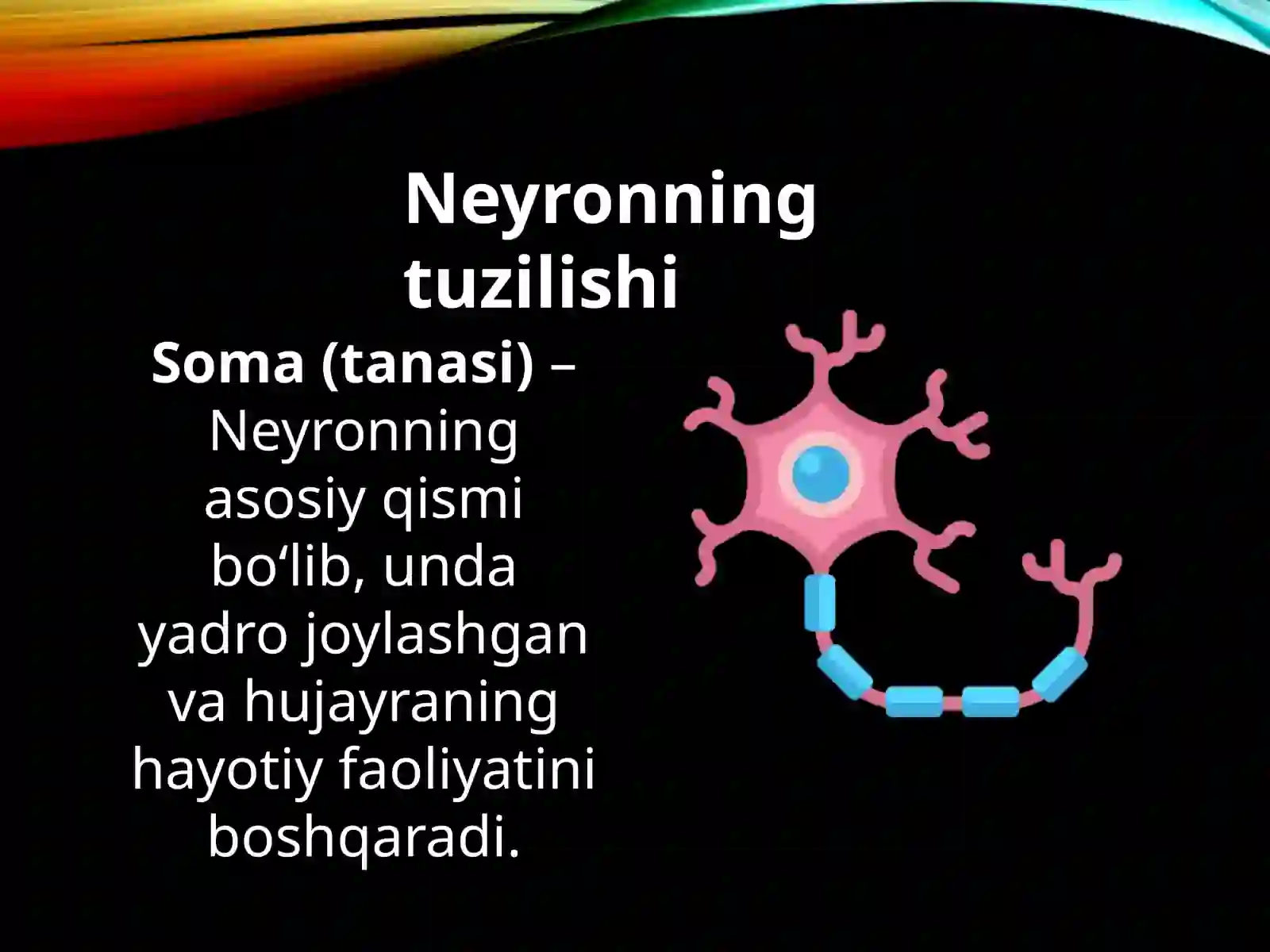 Neyronning tuzilishi

Soma (tanasi) – Neyronning asosiy qismi bo‘lib, unda yadro joylashgan va hujayraning hayotiy faoliyatini boshqaradi.